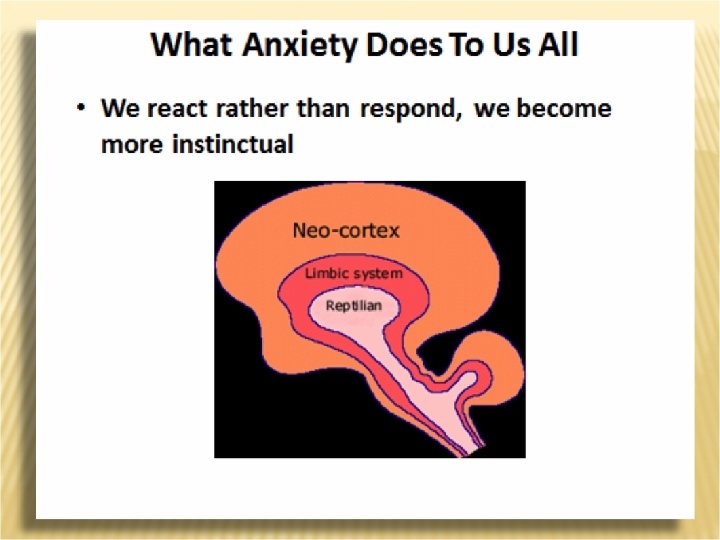 What Anxiety Does To Us All

• We react rather than respond, we become more instinctual

Neo-cortex

Limbic system

Reptilian